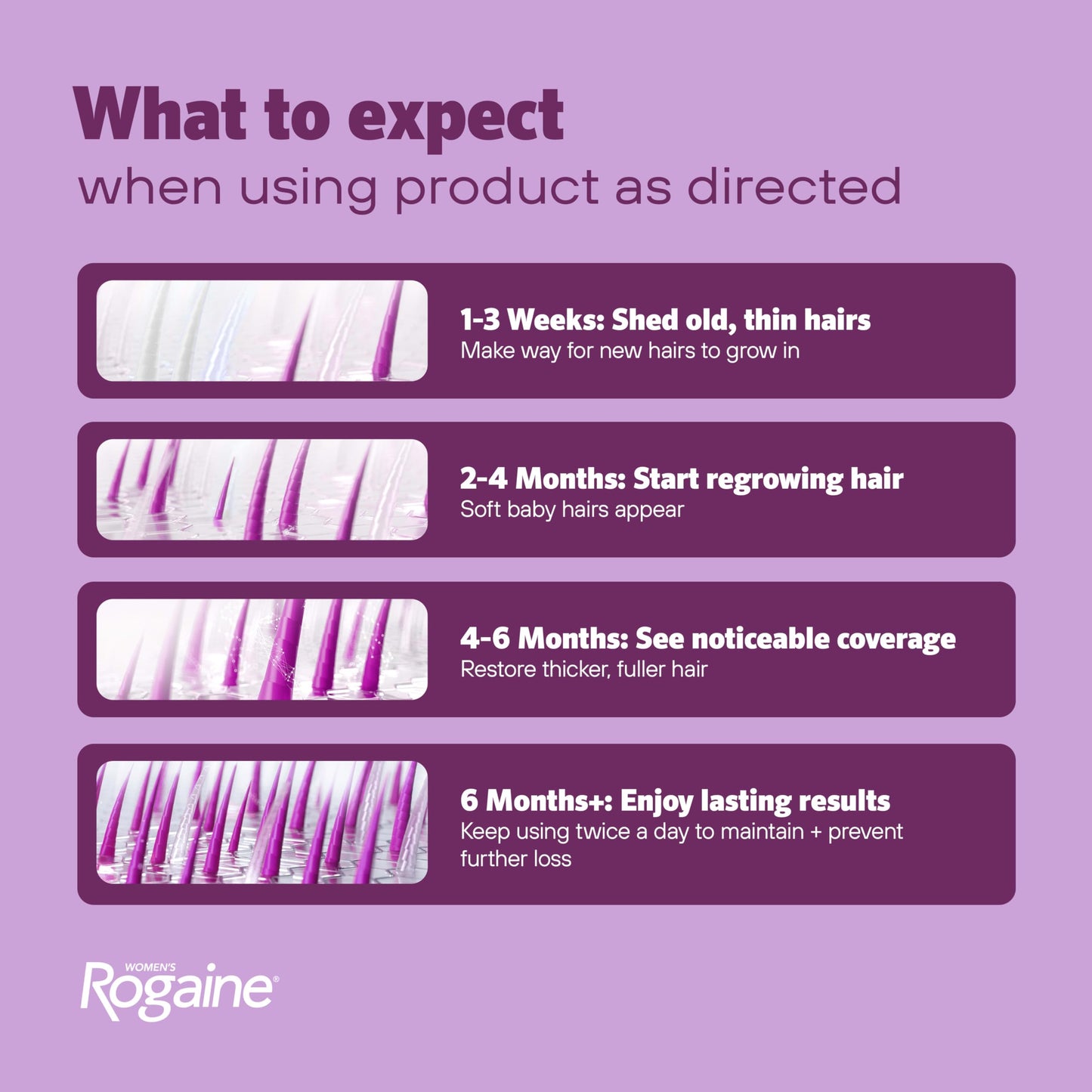 What to expect
when using product as directed

1-3 Weeks: Shed old, thin hairs
Make way for new hairs to grow in

2-4 Months: Start regrowing hair
Soft baby hairs appear

4-6 Months: See noticeable coverage
Restore thicker, fuller hair

6 Months+: Enjoy lasting results
Keep using twice a day to maintain + prevent further loss

WOMEN'S
Rogaine®